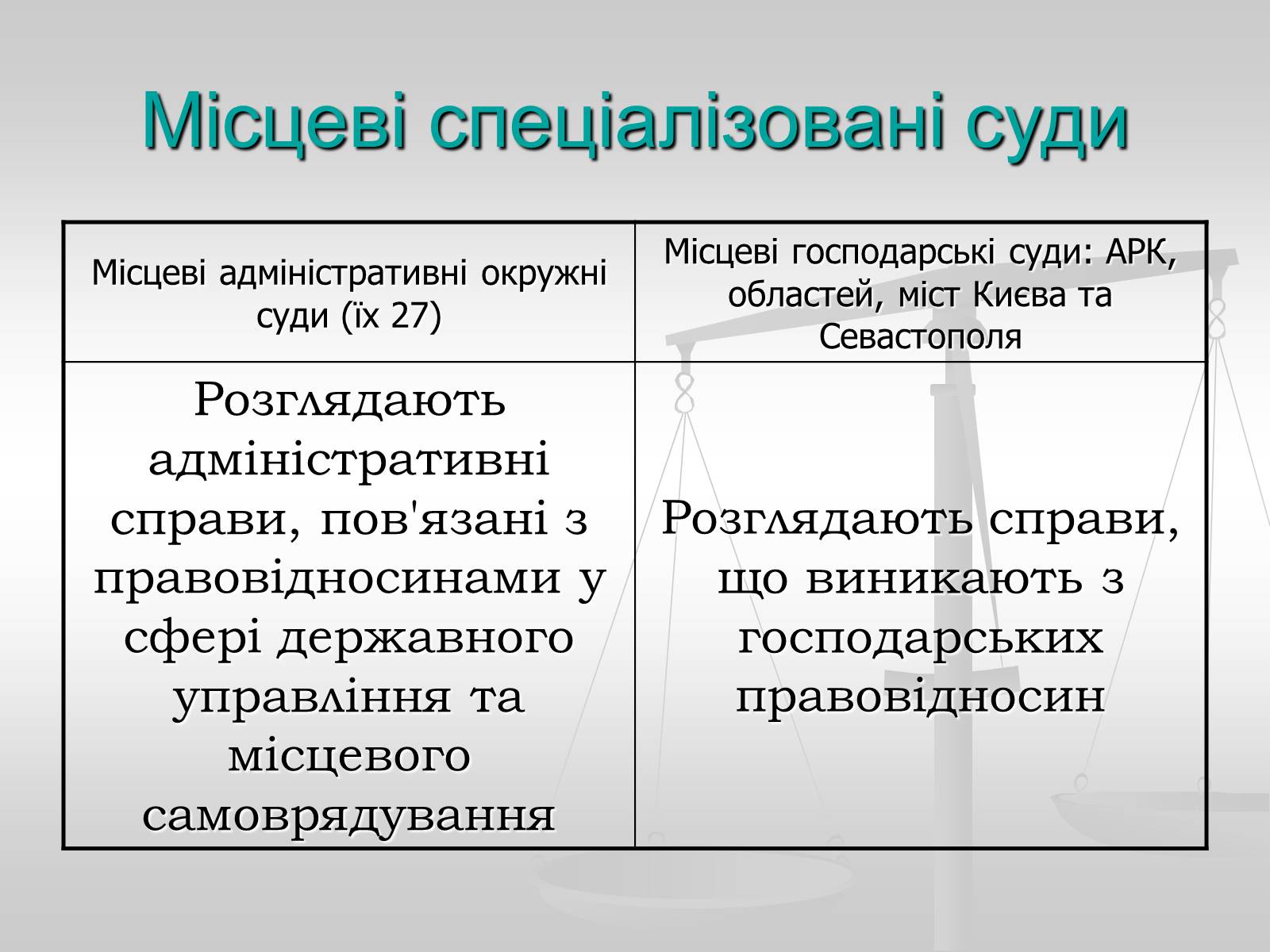 Місцеві спеціалізовані суди

| Місцеві адміністративні окружні суди (їх 27) | Місцеві господарські суди: АРК, областей, міст Києва та Севастополя |
|---|---|
| Розглядають адміністративні справи, пов'язані з правовідносинами у сфері державного управління та місцевого самоврядування | Розглядають справи, що виникають з господарських правовідносин |